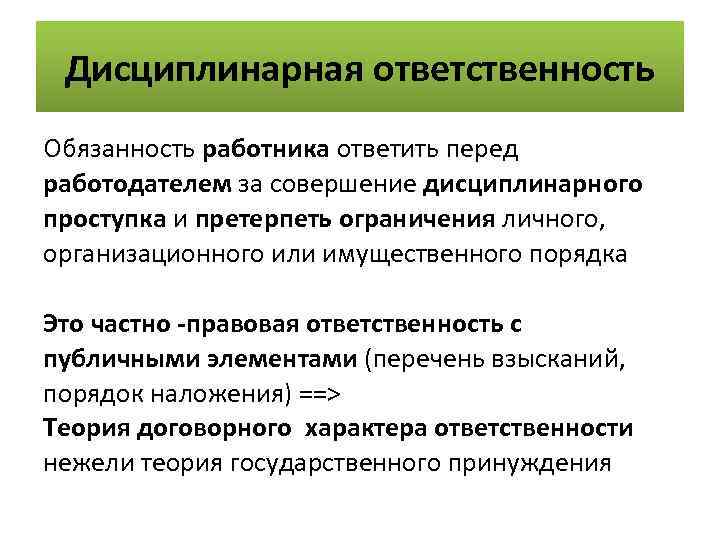 Дисциплинарная ответственность

Обязанность работника ответить перед работодателем за совершение дисциплинарного проступка и претерпеть ограничения личного, организационного или имущественного порядка

Это частно -правовая ответственность с публичными элементами (перечень взысканий, порядок наложения) ==>
Теория договорного характера ответственности нежели теория государственного принуждения